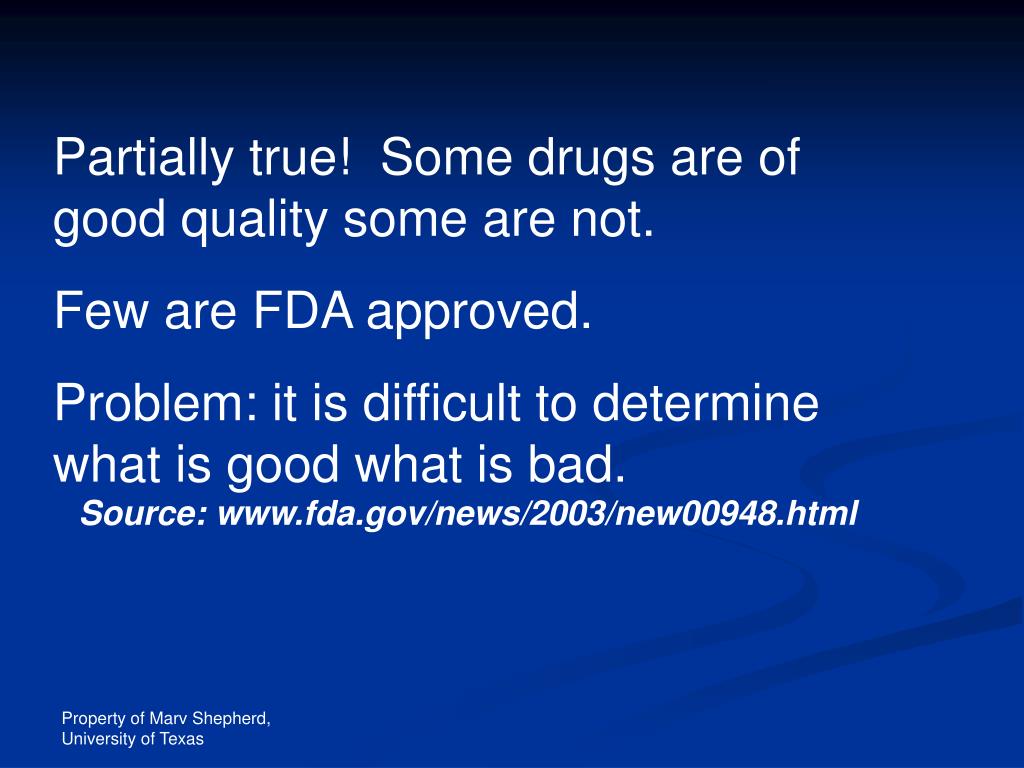 Partially true!  Some drugs are of good quality some are not.

Few are FDA approved.

Problem: it is difficult to determine what is good what is bad.

Source: www.fda.gov/news/2003/new00948.html

Property of Marv Shepherd, University of Texas